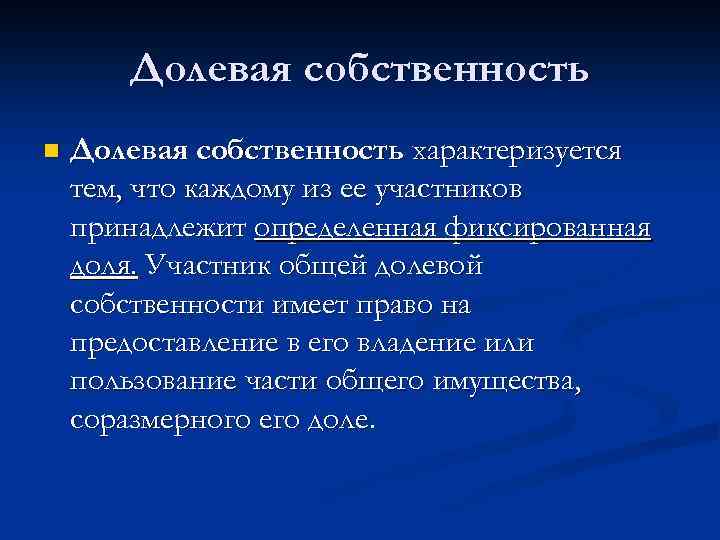 Долевая собственность

Долевая собственность характеризуется тем, что каждому из ее участников принадлежит определенная фиксированная доля. Участник общей долевой собственности имеет право на предоставление в его владение или пользование части общего имущества, соразмерного его доле.